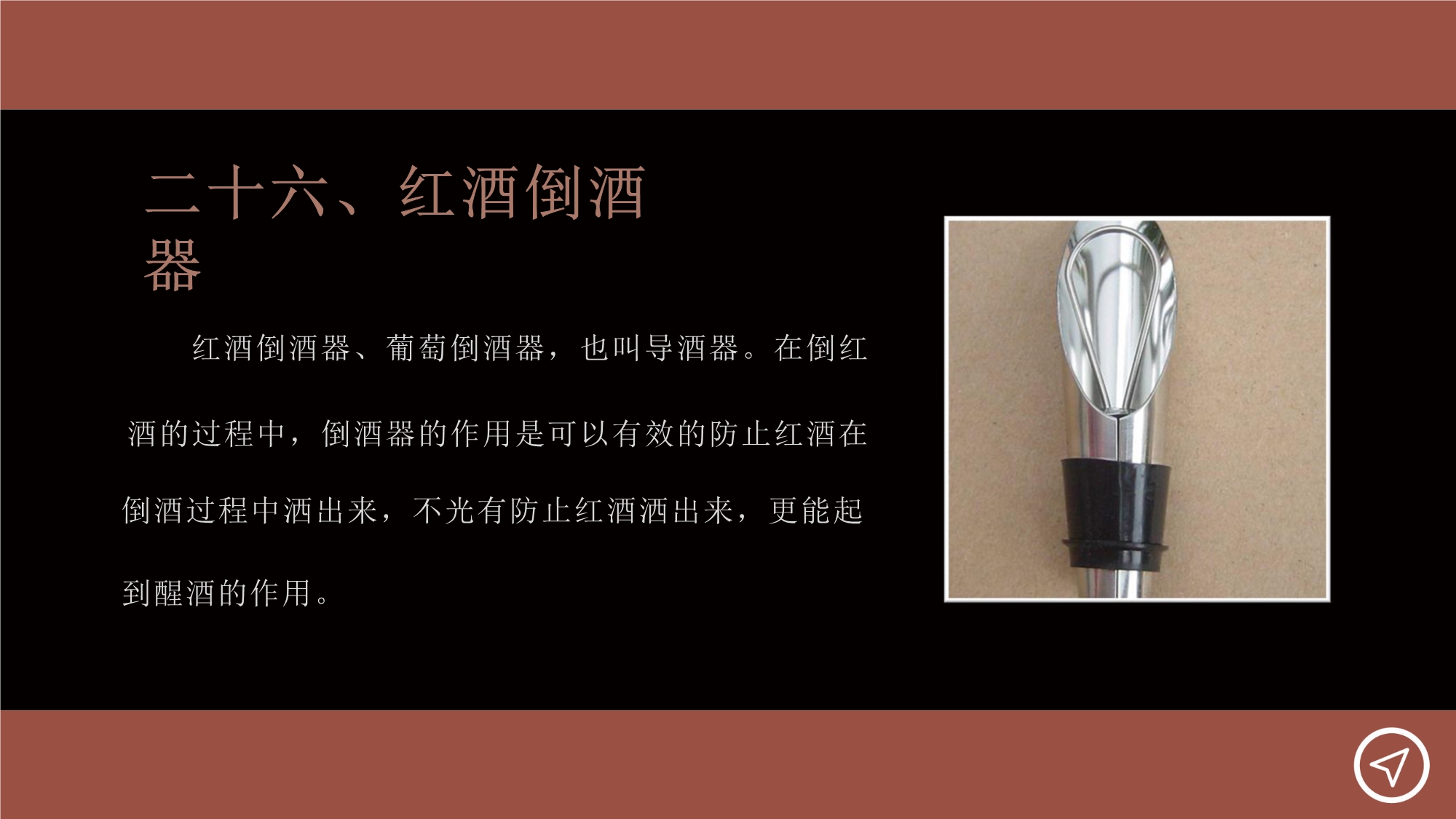 二十六、红酒倒酒器

红酒倒酒器、葡萄倒酒器，也叫导酒器。在倒红酒的过程中，倒酒器的作用是可以有效的防止红酒在倒酒过程中洒出来，不光有防止红酒洒出来，更能起到醒酒的作用。